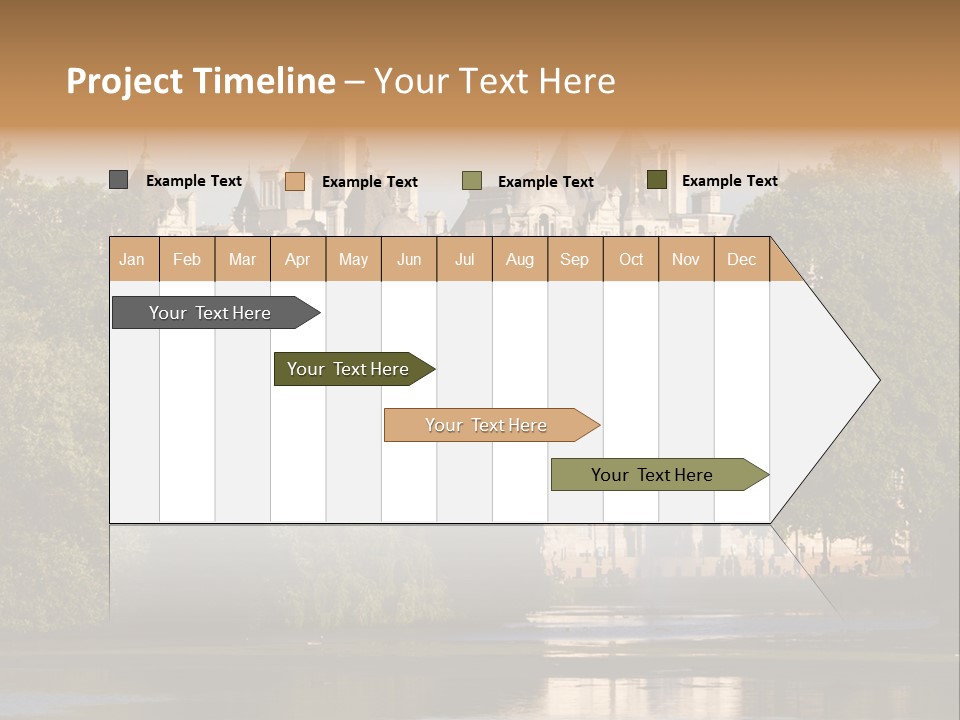 Project Timeline – Your Text Here

Example Text Example Text Example Text Example Text

| Jan | Feb | Mar | Apr | May | Jun | Jul | Aug | Sep | Oct | Nov | Dec |
|---|---|---|---|---|---|---|---|---|---|---|---|

Your Text Here

Your Text Here

Your Text Here

Your Text Here